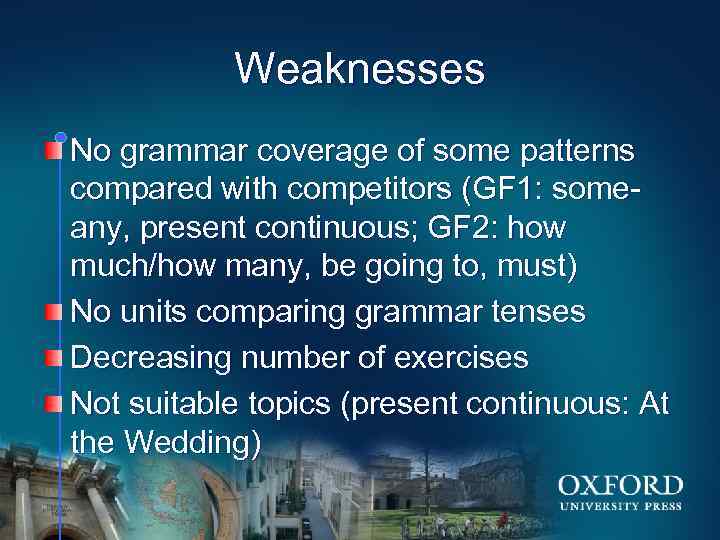 Weaknesses

No grammar coverage of some patterns compared with competitors (GF1: some-any, present continuous; GF2: how much/how many, be going to, must)

No units comparing grammar tenses

Decreasing number of exercises

Not suitable topics (present continuous: At the Wedding)

OXFORD
UNIVERSITY PRESS